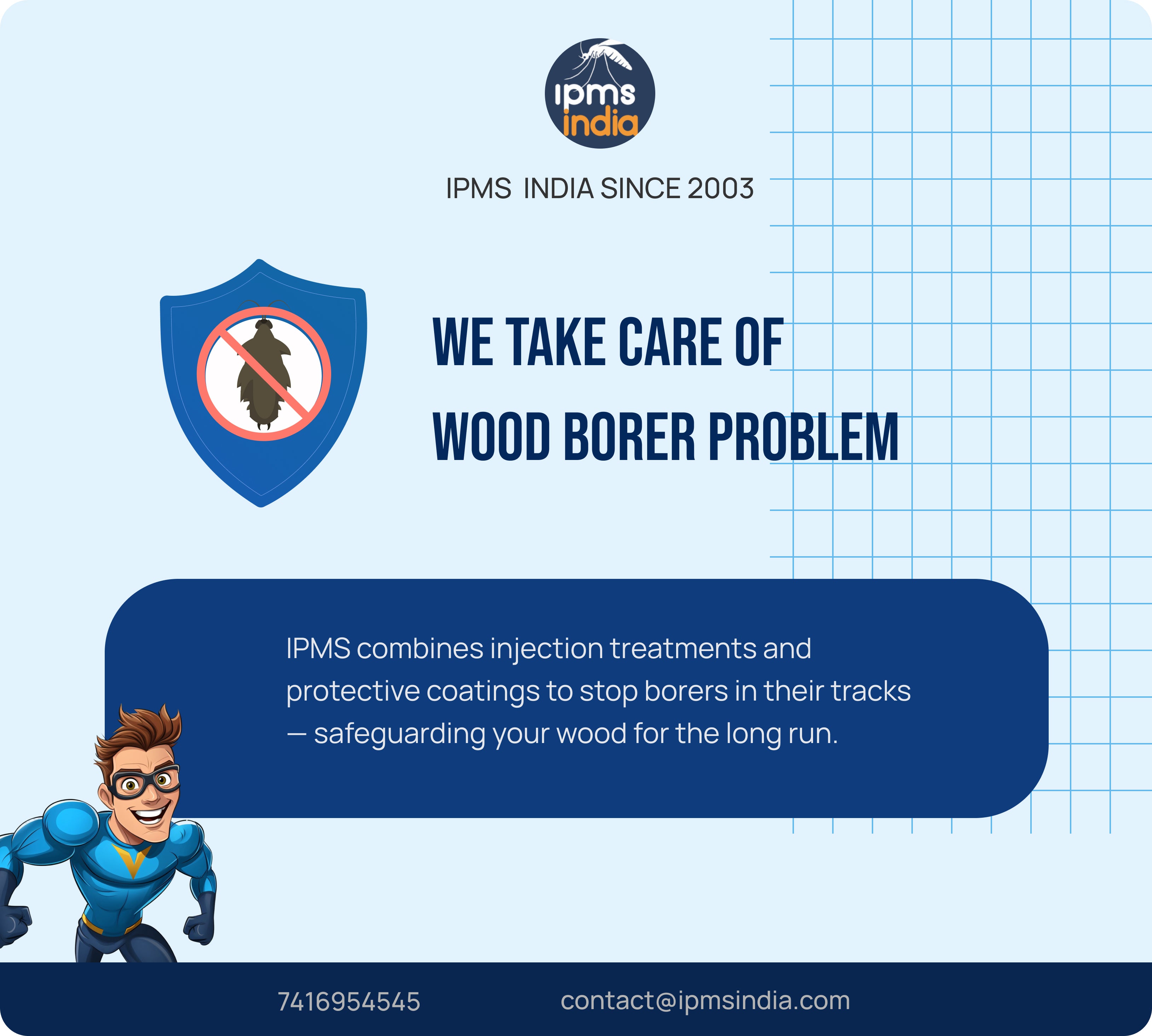 ipms india

IPMS INDIA SINCE 2003

WE TAKE CARE OF WOOD BORER PROBLEM

IPMS combines injection treatments and protective coatings to stop borers in their tracks — safeguarding your wood for the long run.

7416954545

contact@ipmsindia.com